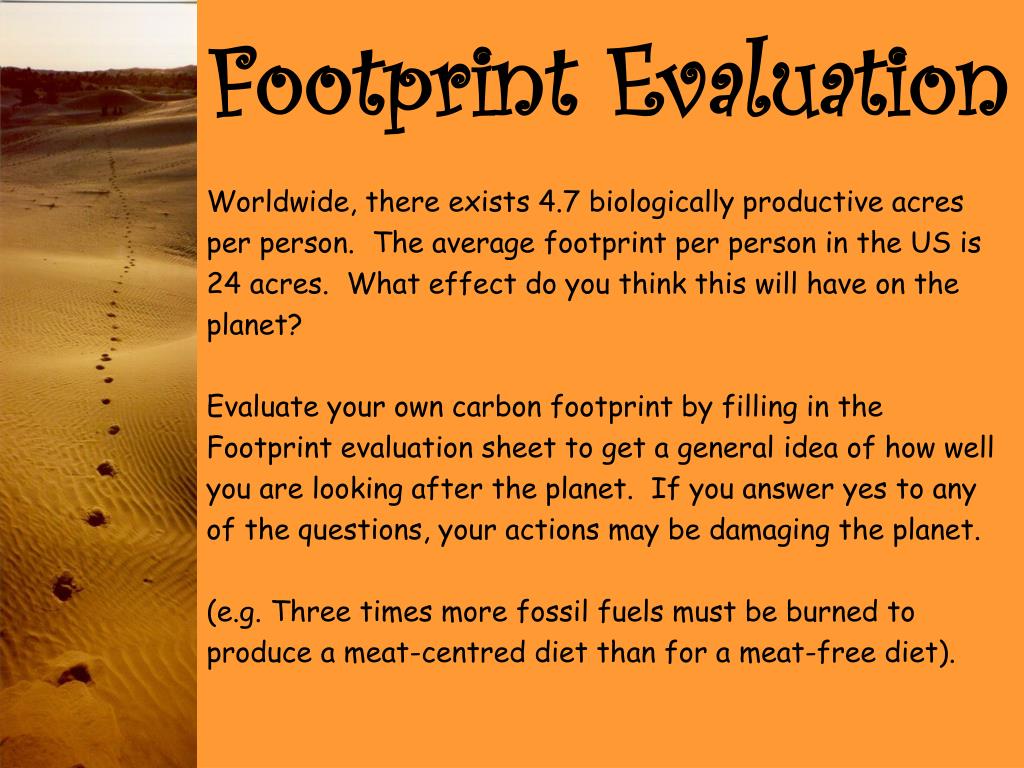 Footprint Evaluation

Worldwide, there exists 4.7 biologically productive acres per person. The average footprint per person in the US is 24 acres. What effect do you think this will have on the planet?

Evaluate your own carbon footprint by filling in the Footprint evaluation sheet to get a general idea of how well you are looking after the planet. If you answer yes to any of the questions, your actions may be damaging the planet.

(e.g. Three times more fossil fuels must be burned to produce a meat-centred diet than for a meat-free diet).